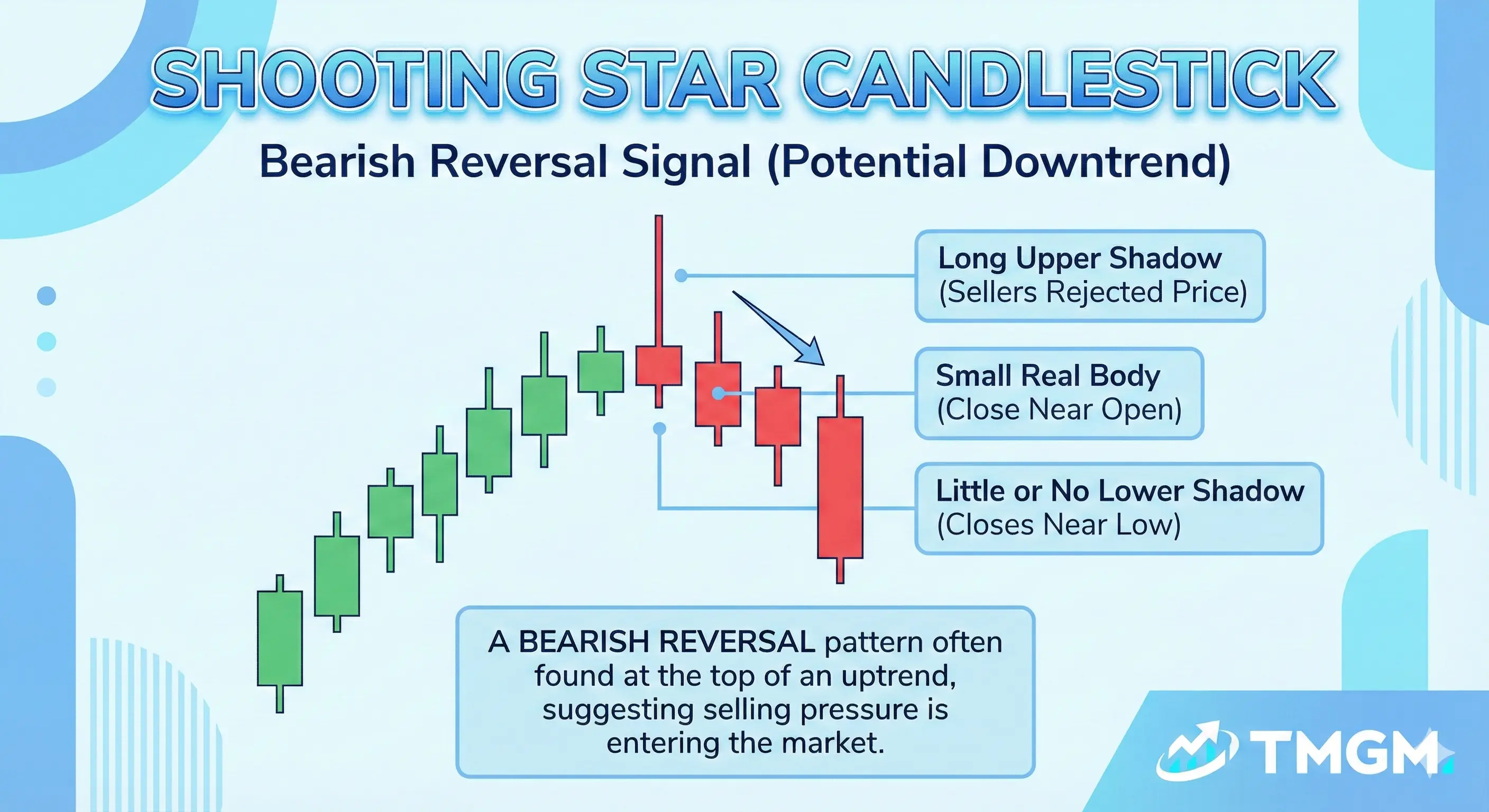 SHOOTING STAR CANDLESTICK

Bearish Reversal Signal (Potential Downtrend)

Long Upper Shadow
(Sellers Rejected Price)

Small Real Body
(Close Near Open)

Little or No Lower Shadow
(Closes Near Low)

A BEARISH REVERSAL pattern often found at the top of an uptrend, suggesting selling pressure is entering the market.

TMGM